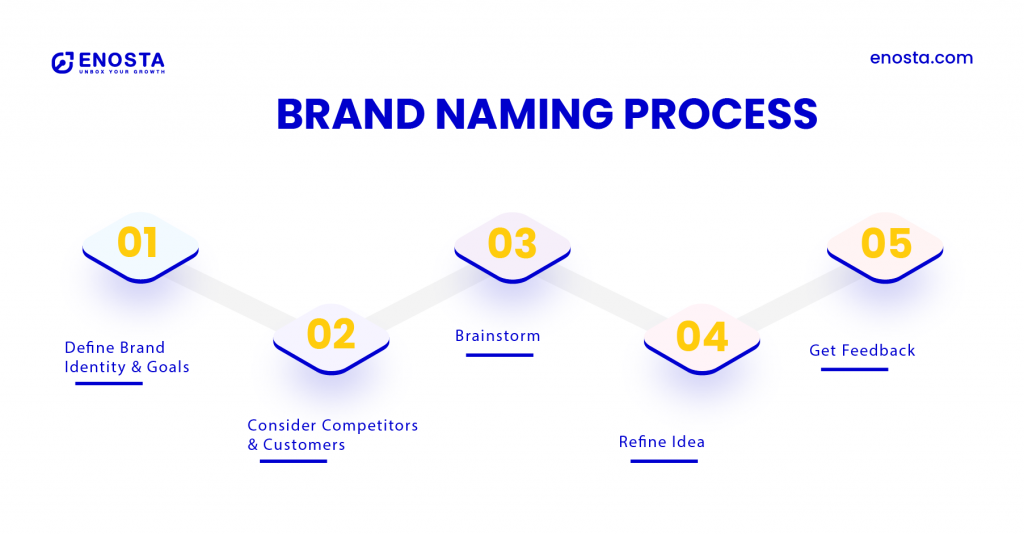 ENOSTA
UNBOX YOUR GROWTH

enosta.com

BRAND NAMING PROCESS

01

Define Brand Identity & Goals

02

Consider Competitors & Customers

03

Brainstorm

04

Refine Idea

05

Get Feedback